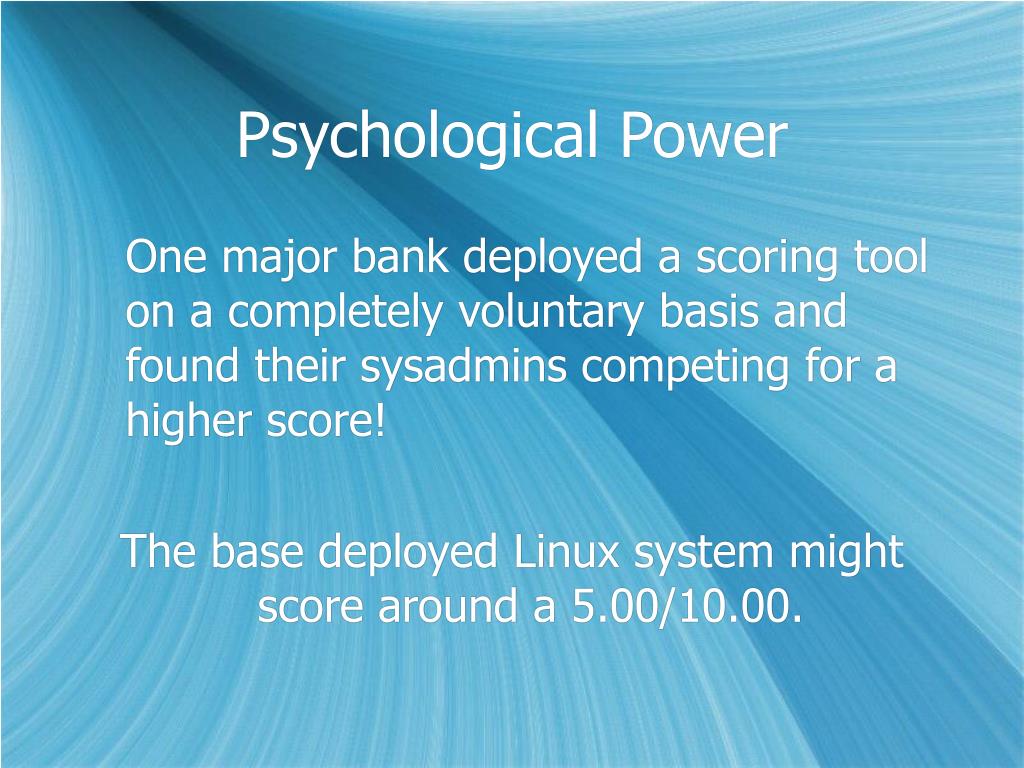 Psychological Power

One major bank deployed a scoring tool on a completely voluntary basis and found their sysadmins competing for a higher score!

The base deployed Linux system might score around a 5.00/10.00.